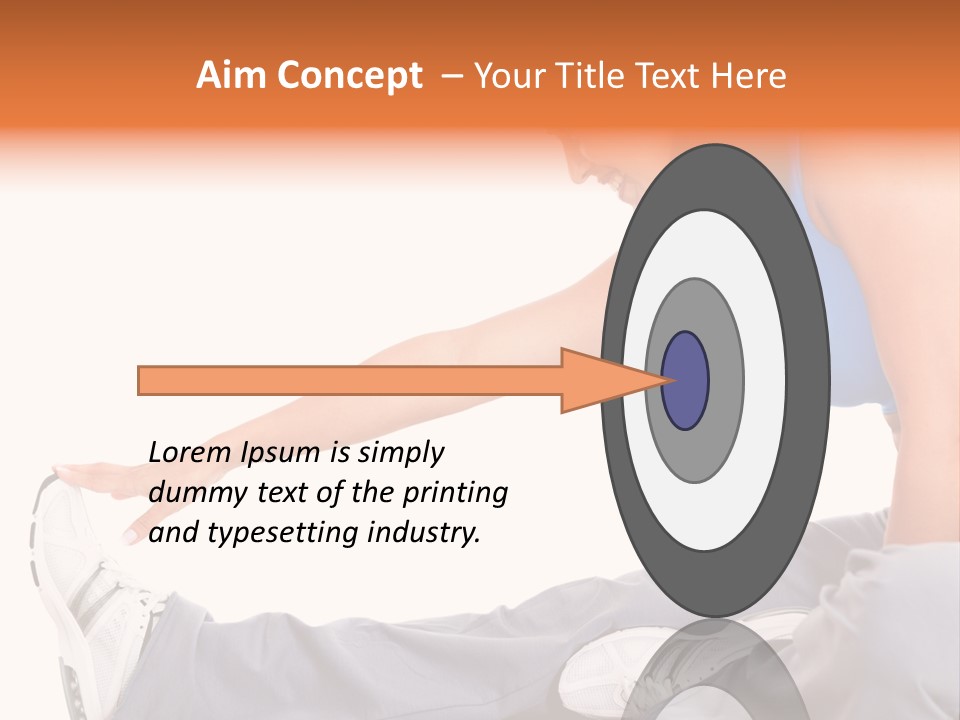 Aim Concept – Your Title Text Here

Lorem Ipsum is simply dummy text of the printing and typesetting industry.